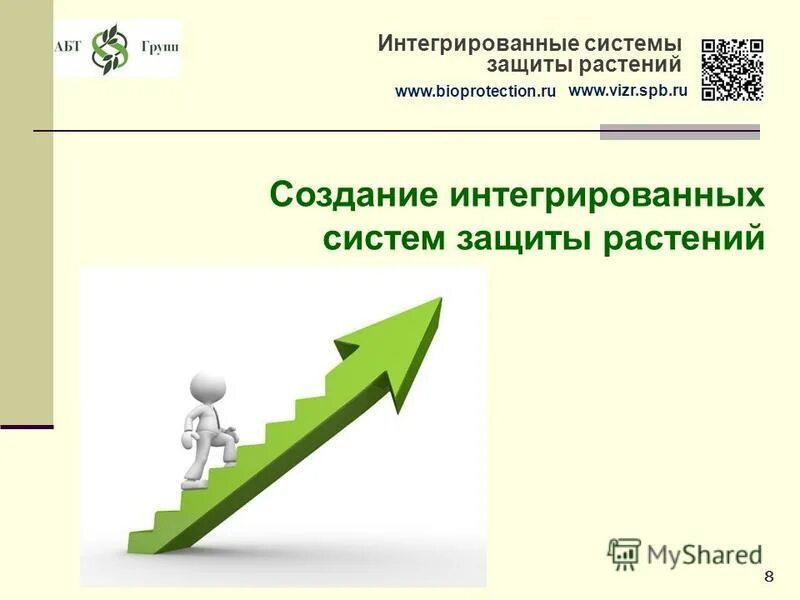 АБТ Групп

Интегрированные системы защиты растений

www.bioprotection.ru www.vizr.spb.ru

Создание интегрированных систем защиты растений

MyShared

8